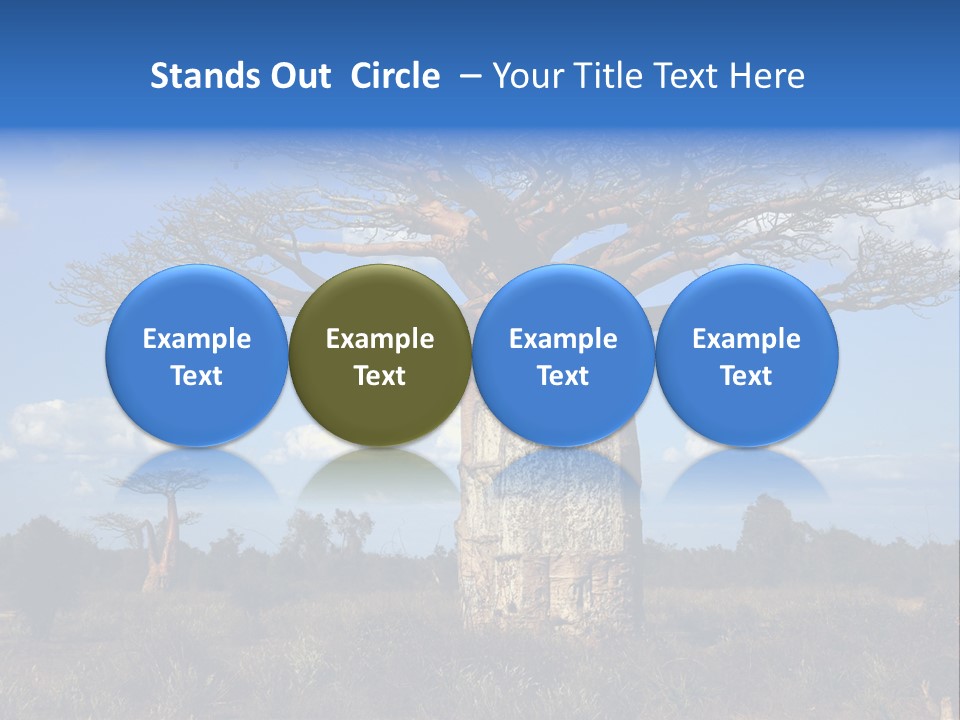 Stands Out Circle – Your Title Text Here

Example Text

Example Text

Example Text

Example Text